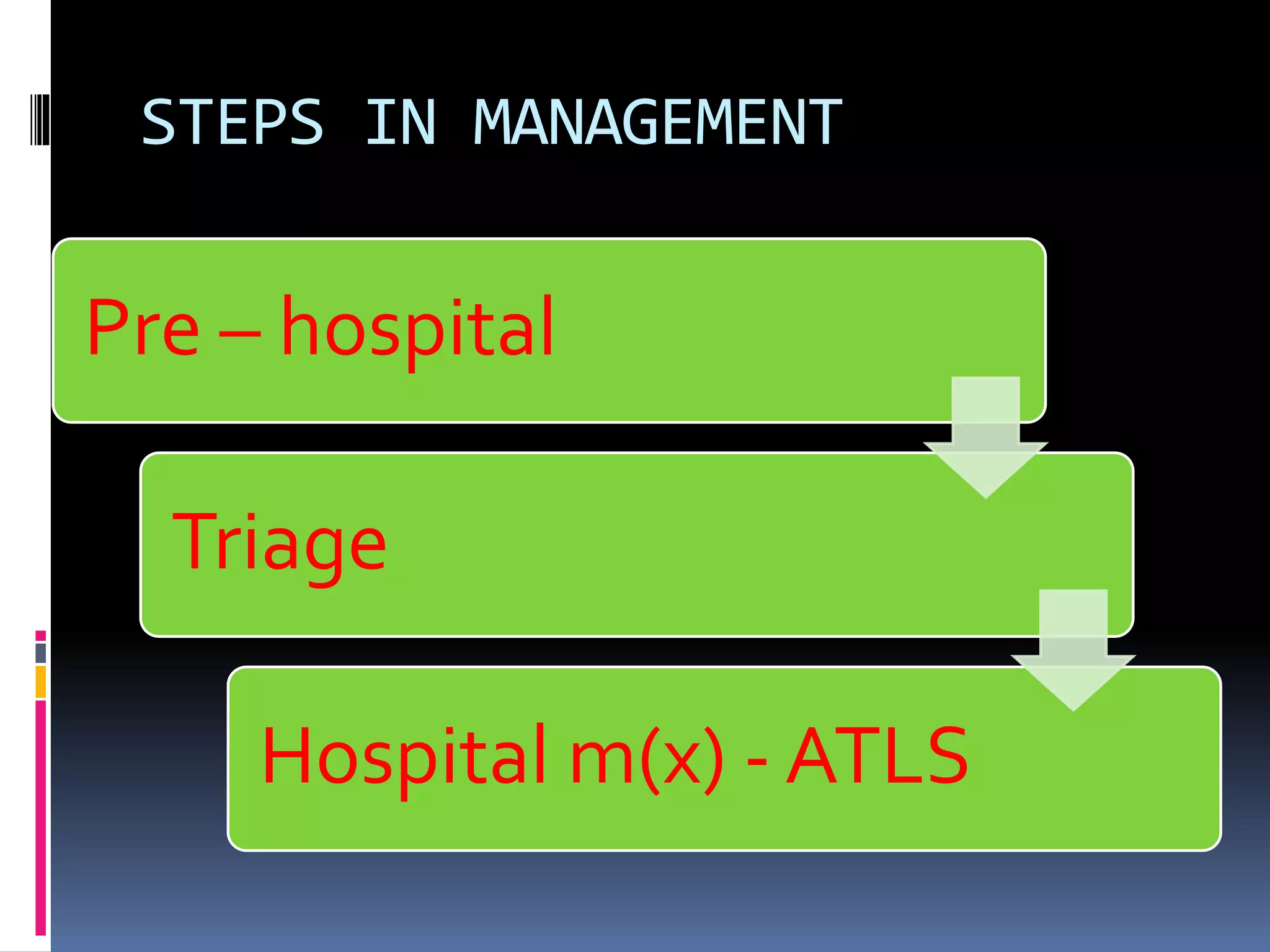 STEPS IN MANAGEMENT

Pre – hospital

Triage

Hospital m(x) - ATLS